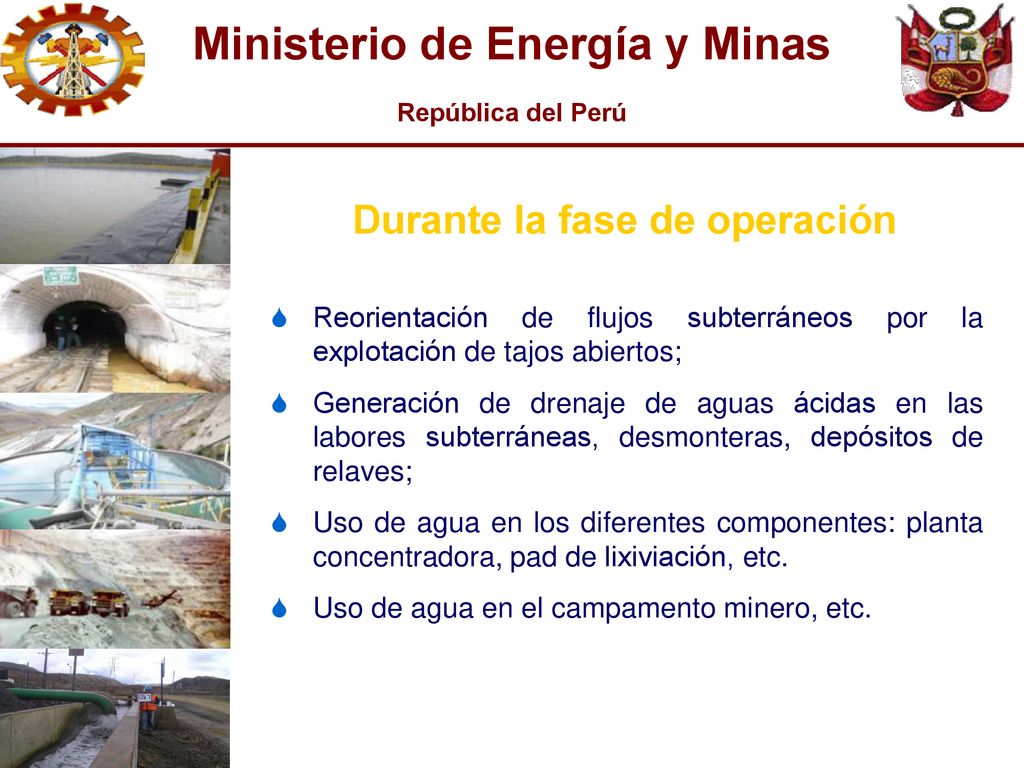 Ministerio de Energía y Minas

República del Perú

Durante la fase de operación

Reorientación de flujos subterráneos por la explotación de tajos abiertos;

Generación de drenaje de aguas ácidas en las labores subterráneas, desmonteras, depósitos de relaves;

Uso de agua en los diferentes componentes: planta concentradora, pad de lixiviación, etc.

Uso de agua en el campamento minero, etc.